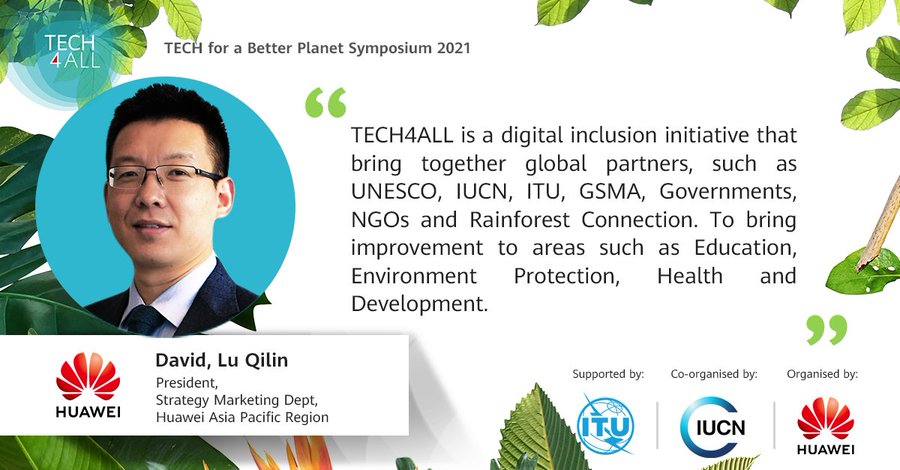 TECH 4ALL

TECH for a Better Planet Symposium 2021

“

TECH4ALL is a digital inclusion initiative that bring together global partners, such as UNESCO, IUCN, ITU, GSMA, Governments, NGOs and Rainforest Connection. To bring improvement to areas such as Education, Environment Protection, Health and Development.

”

HUAWEI

David, Lu Qilin

President,
Strategy Marketing Dept,
Huawei Asia Pacific Region

Supported by:

ITU

Co-organised by:

IUCN

Organised by:

HUAWEI